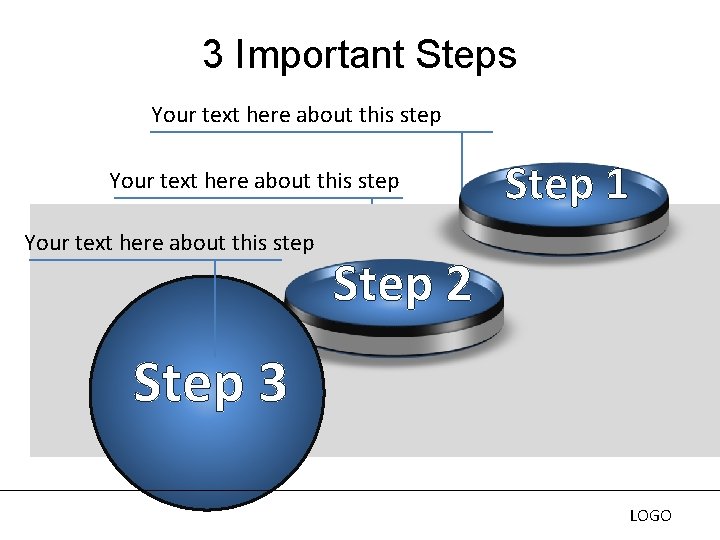 3 Important Steps

Your text here about this step

Your text here about this step

Your text here about this step

Step 1

Step 2

Step 3

LOGO